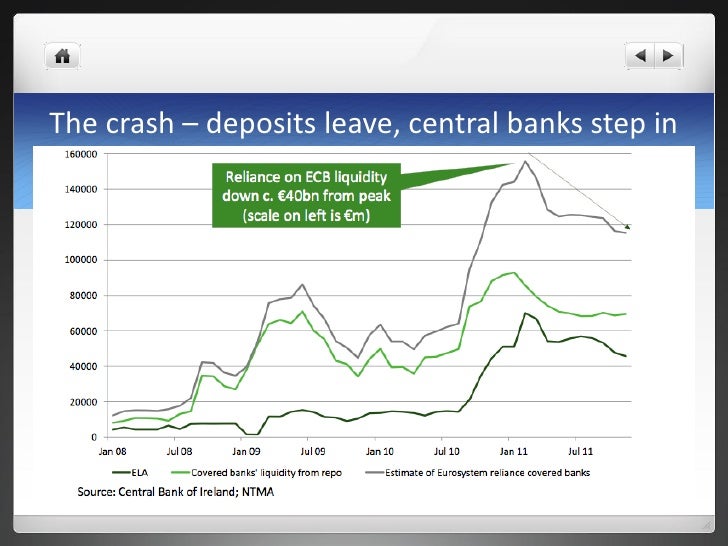 The crash – deposits leave, central banks step in

Reliance on ECB liquidity down c. €40bn from peak (scale on left is €m)

160000
140000
120000
100000
80000
60000
40000
20000
0

Jan 08
Jul 08
Jan 09
Jul 09
Jan 10
Jul 10
Jan 11
Jul 11

ELA
Covered banks' liquidity from repo
Estimate of Eurosystem reliance covered banks

Source: Central Bank of Ireland; NTMA